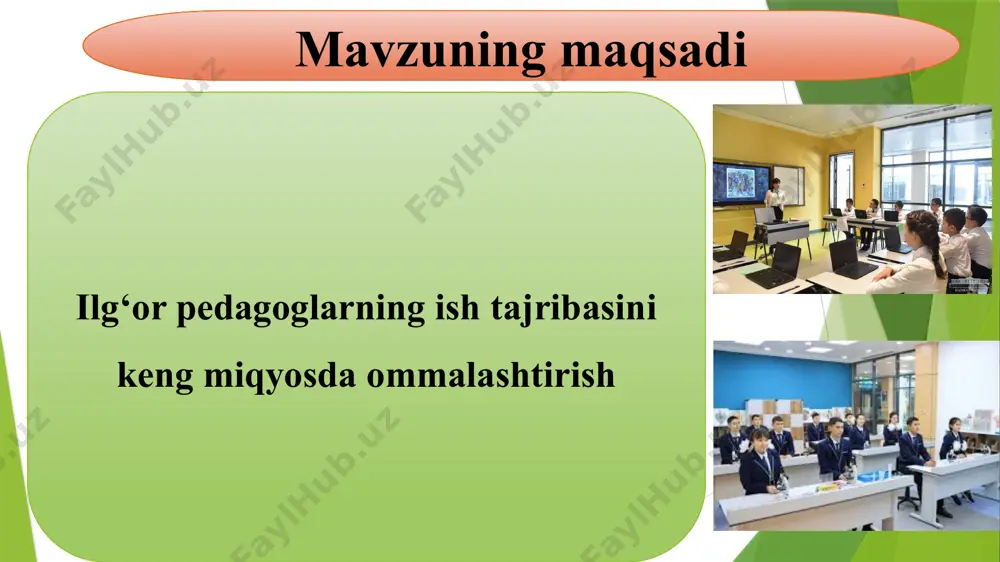 Mavzuning maqsadi

Ilg‘or pedagoglarning ish tajribasini keng miqyosda ommalashtirish

FaylHub.uz